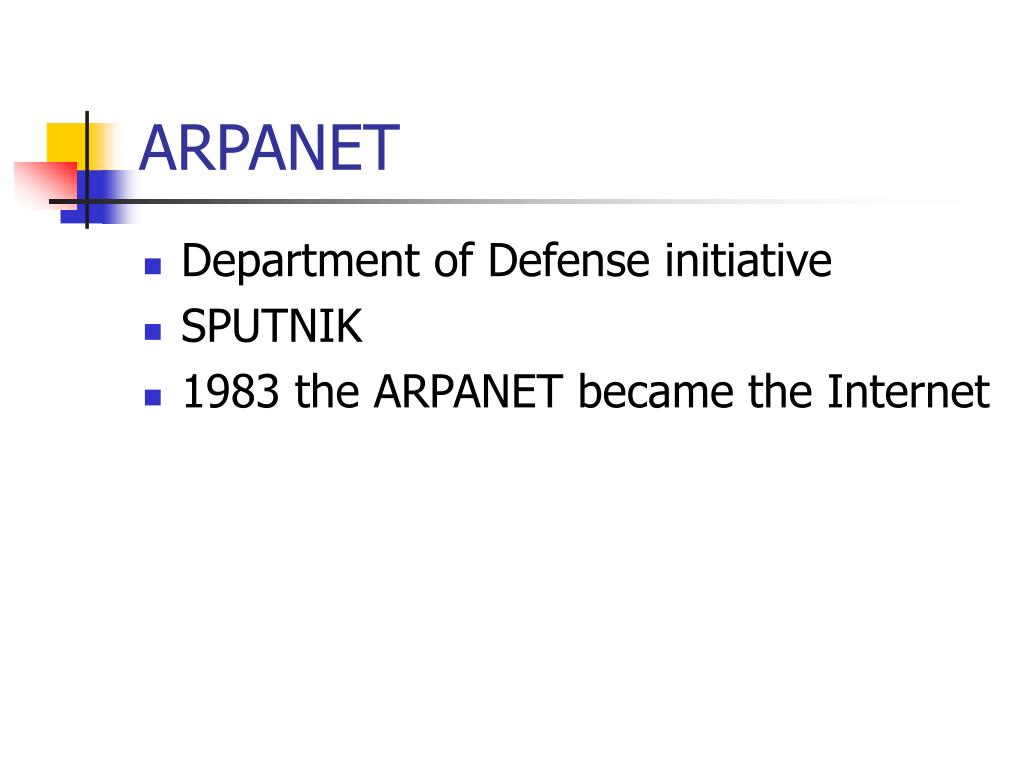 ARPANET

- Department of Defense initiative
- SPUTNIK
- 1983 the ARPANET became the Internet